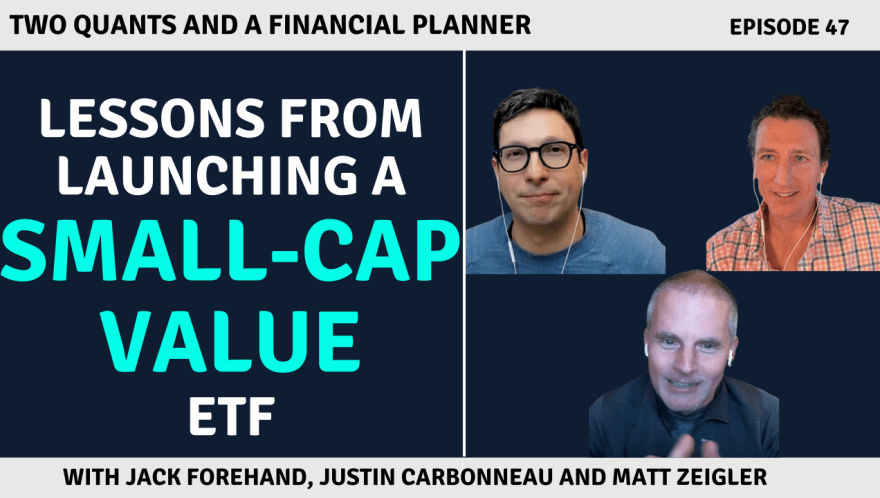 TWO QUANTS AND A FINANCIAL PLANNER

EPISODE 47

LESSONS FROM LAUNCHING A SMALL-CAP VALUE ETF

WITH JACK FOREHAND, JUSTIN CARBONNEAU AND MATT ZEIGLER